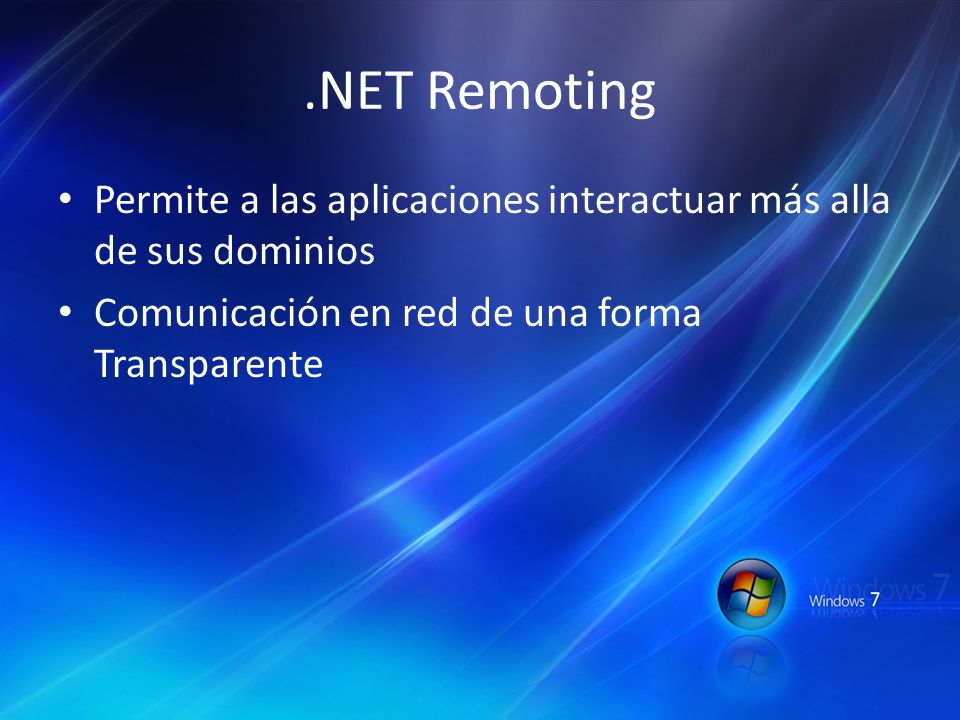 .NET Remoting

• Permite a las aplicaciones interactuar más alla de sus dominios
• Comunicación en red de una forma Transparente

Windows 7